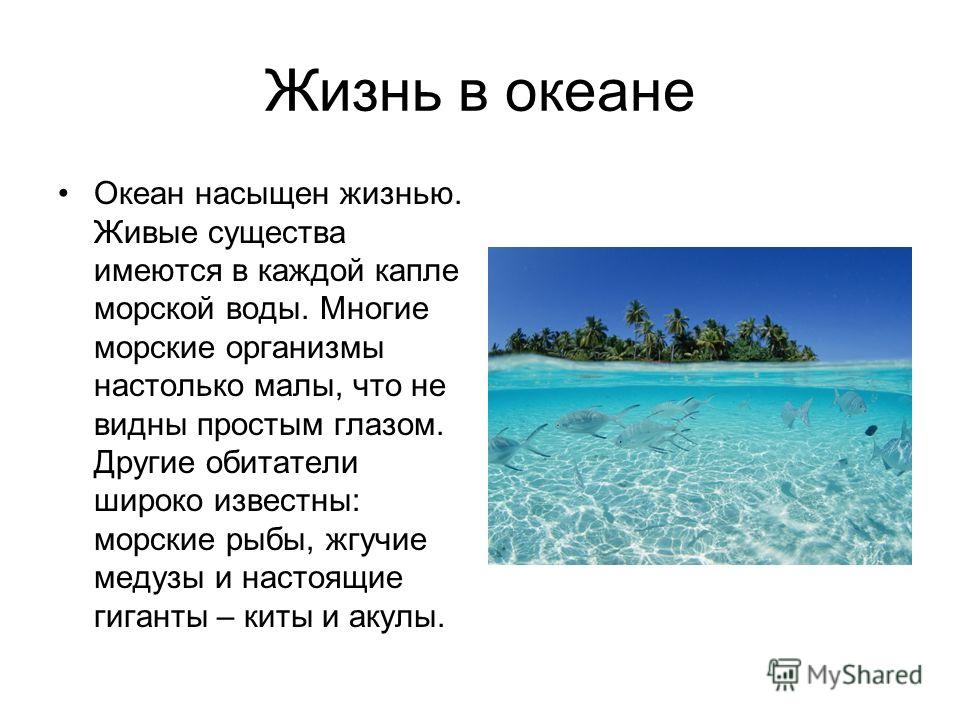 Жизнь в океане

• Океан насыщен жизнью. Живые существа имеются в каждой капле морской воды. Многие морские организмы настолько малы, что не видны простым глазом. Другие обитатели широко известны: морские рыбы, жгучие медузы и настоящие гиганты – киты и акулы.

MyShared